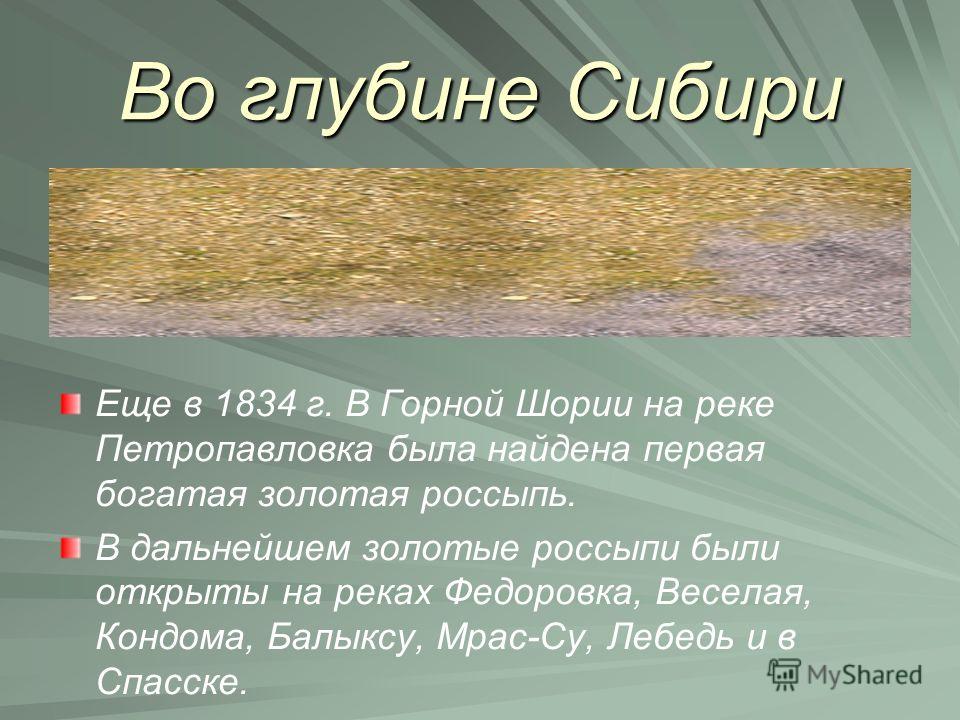 Во глубине Сибири

Еще в 1834 г. В Горной Шории на реке Петропавловка была найдена первая богатая золотая россыпь.

В дальнейшем золотые россыпи были открыты на реках Федоровка, Веселая, Кондома, Балыксу, Мрас-Су, Лебедь и в Спасске.

MyShared